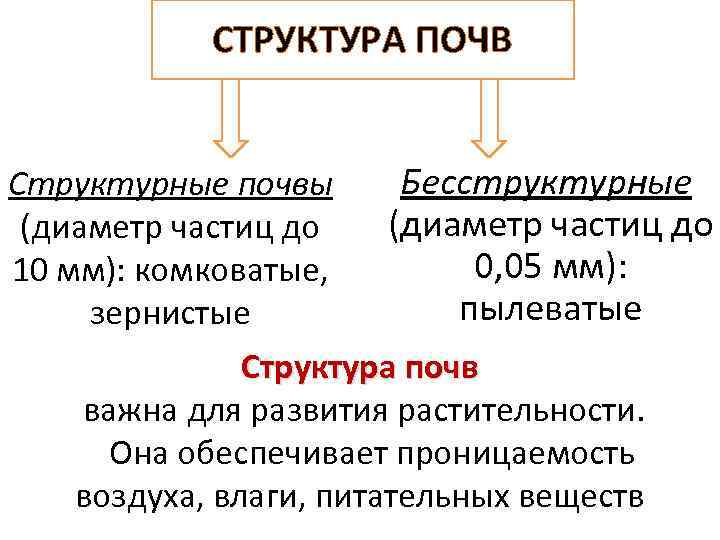 СТРУКТУРА ПОЧВ

Структурные почвы (диаметр частиц до 10 мм): комковатые, зернистые

Бесструктурные (диаметр частиц до 0,05 мм): пылеватые

Структура почв важна для развития растительности. Она обеспечивает проницаемость воздуха, влаги, питательных веществ